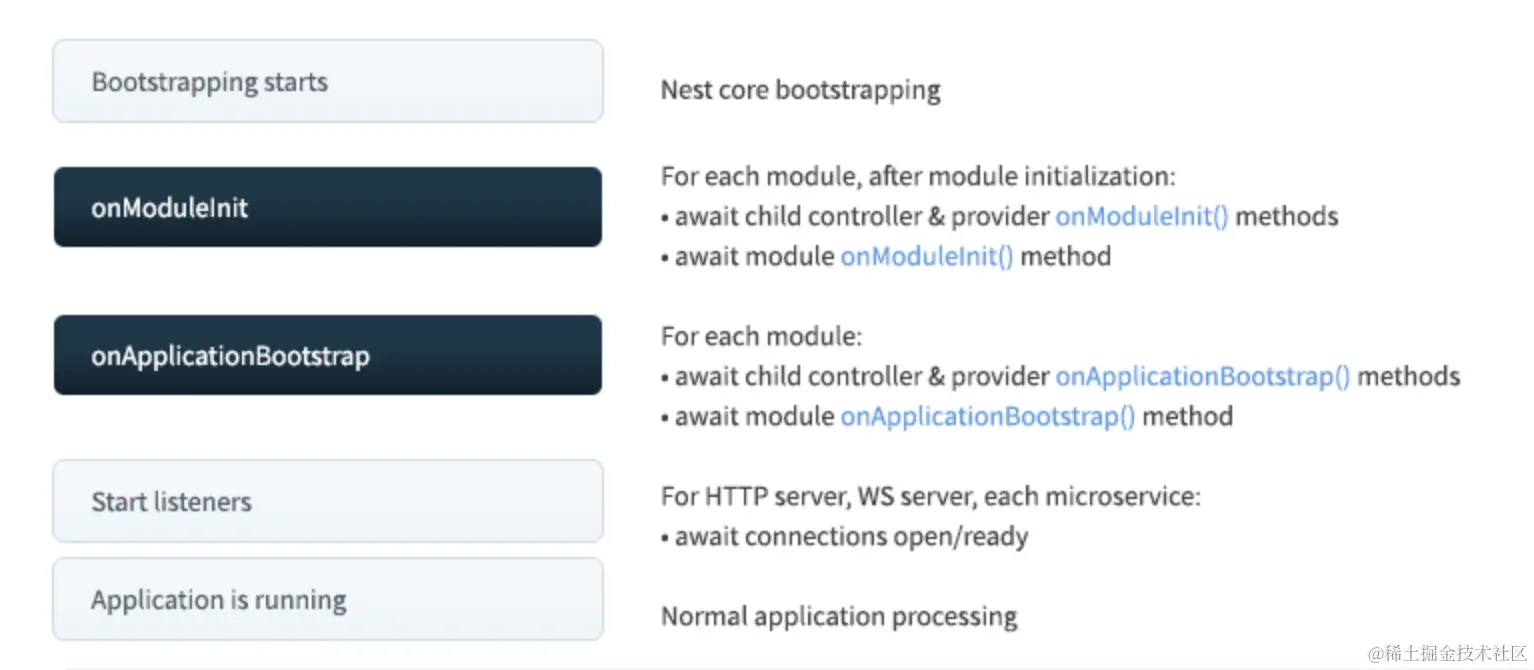 Bootstrapping starts

Nest core bootstrapping

onModuleInit

For each module, after module initialization:
• await child controller & provider onModuleInit() methods
• await module onModuleInit() method

onApplicationBootstrap

For each module:
• await child controller & provider onApplicationBootstrap() methods
• await module onApplicationBootstrap() method

Start listeners

For HTTP server, WS server, each microservice:
• await connections open/ready

Application is running

Normal application processing

@稀土掘金技术社区